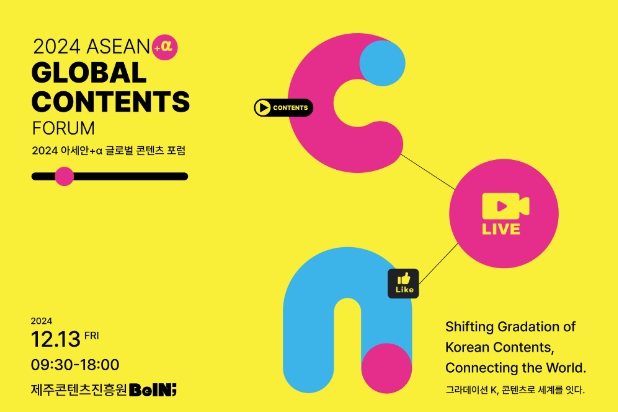 2024 ASEAN +α
GLOBAL CONTENTS
FORUM
2024 아세안+α 글로벌 콘텐츠 포럼

CONTENTS

LIVE

Like

2024
12.13 FRI
09:30-18:00
제주콘텐츠진흥원 BeIN;

Shifting Gradation of Korean Contents, Connecting the World.
그라데이션 K, 콘텐츠로 세계를 잇다.